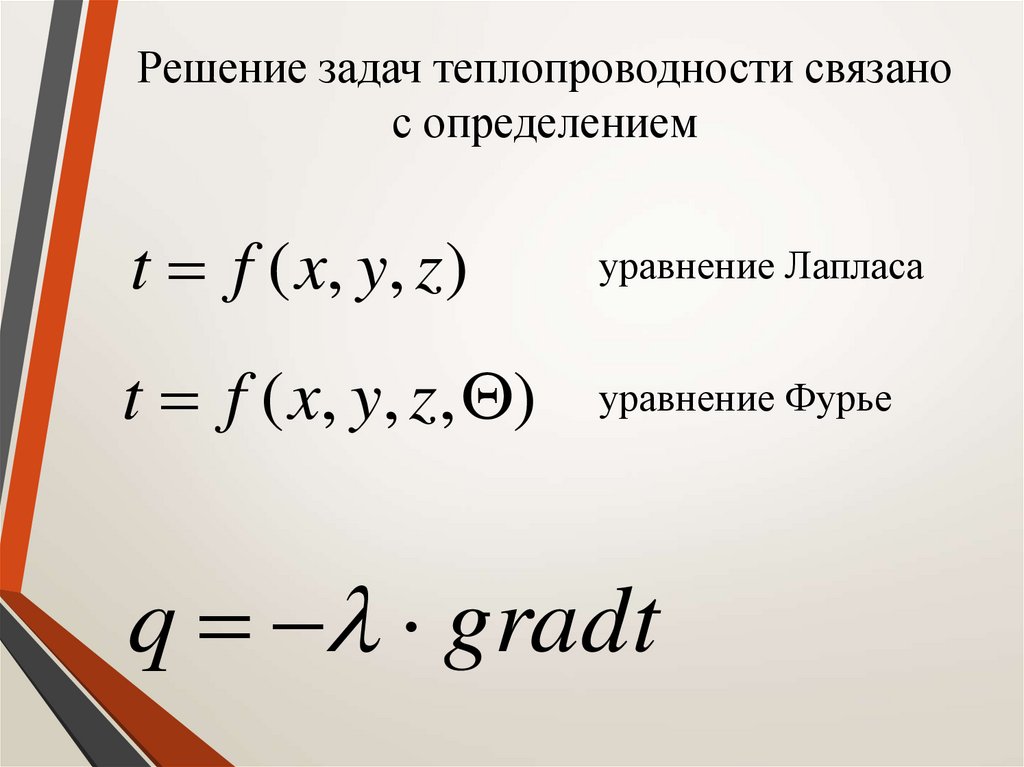 Решение задач теплопроводности связано с определением

$t = f(x, y, z)$ уравнение Лапласа

$t = f(x, y, z, \Theta)$ уравнение Фурье

$q = -\lambda \cdot gradt$